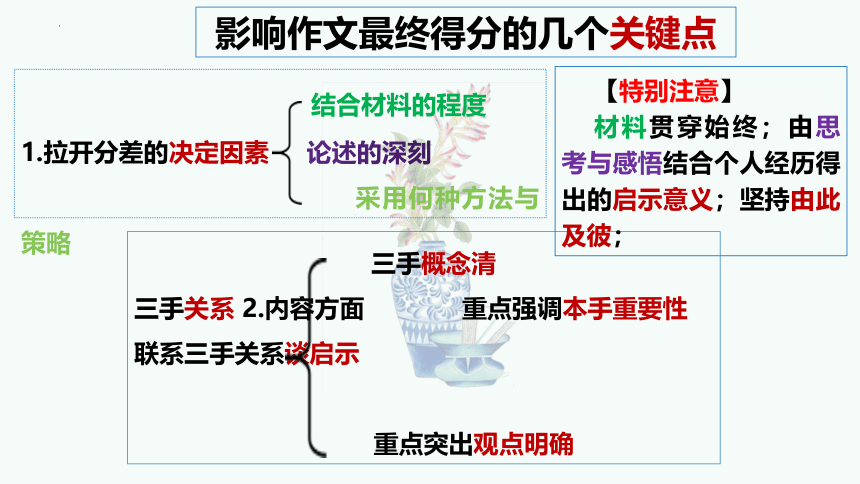 影响作文最终得分的几个关键点

1.拉开分差的决定因素

结合材料的程度

论述的深刻

采用何种方法与

策略

【特别注意】

材料贯穿始终；由思考与感悟结合个人经历得出的启示意义；坚持由此及彼；

三手概念清

三手关系 2.内容方面

重点强调本手重要性

联系三手关系谈启示

重点突出观点明确